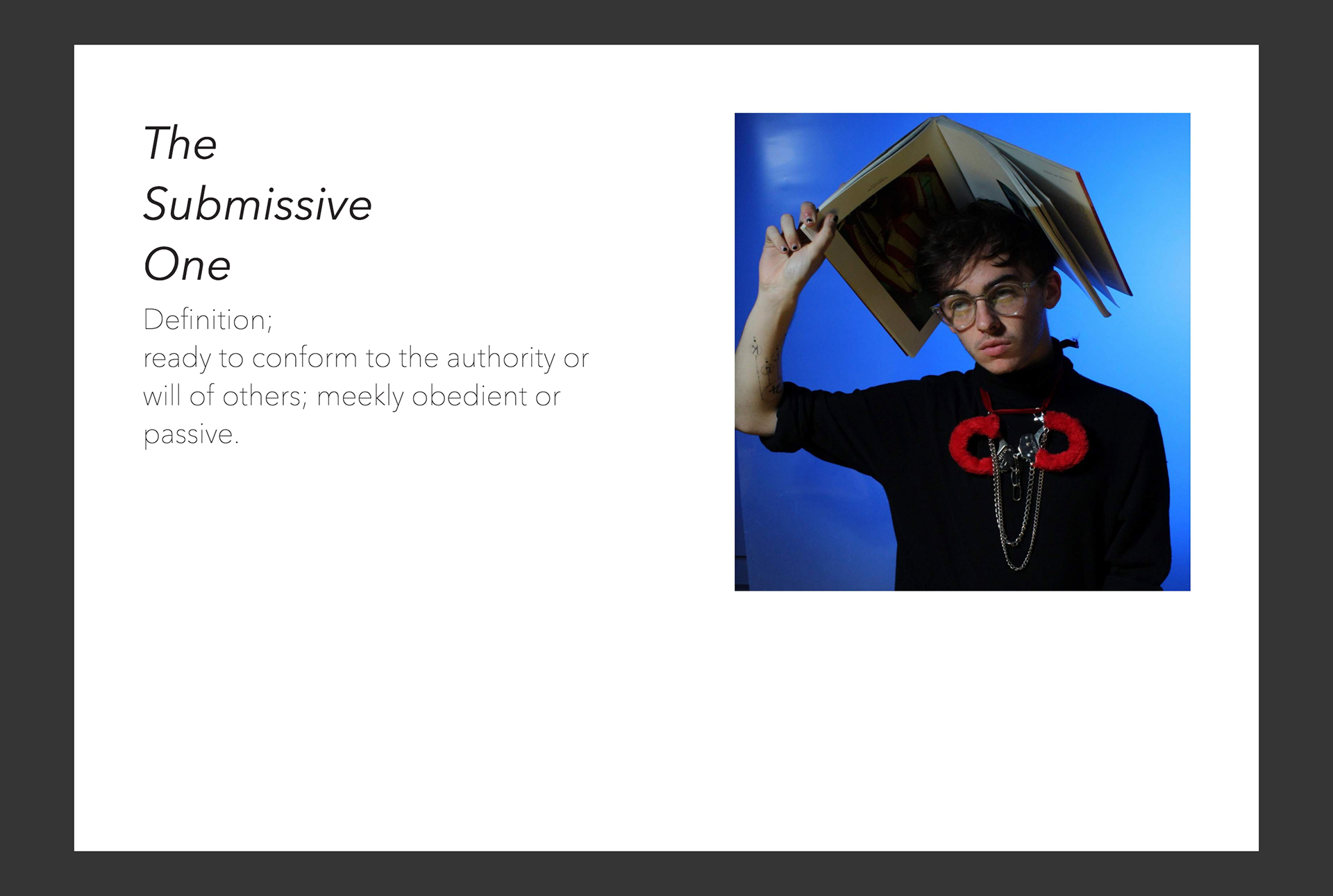 The
Submissive
One

Definition;
ready to conform to the authority or will of others; meekly obedient or passive.